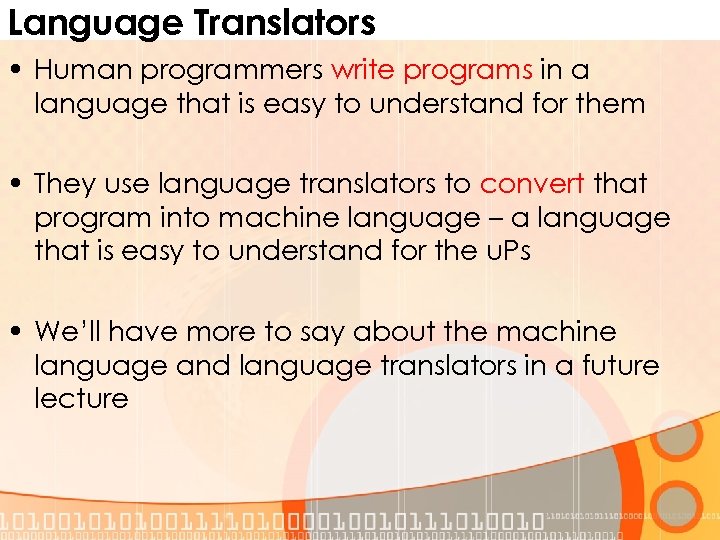 Language Translators

• Human programmers write programs in a language that is easy to understand for them

• They use language translators to convert that program into machine language – a language that is easy to understand for the uPs

• We'll have more to say about the machine language and language translators in a future lecture

1010010101001111010000100101111010010